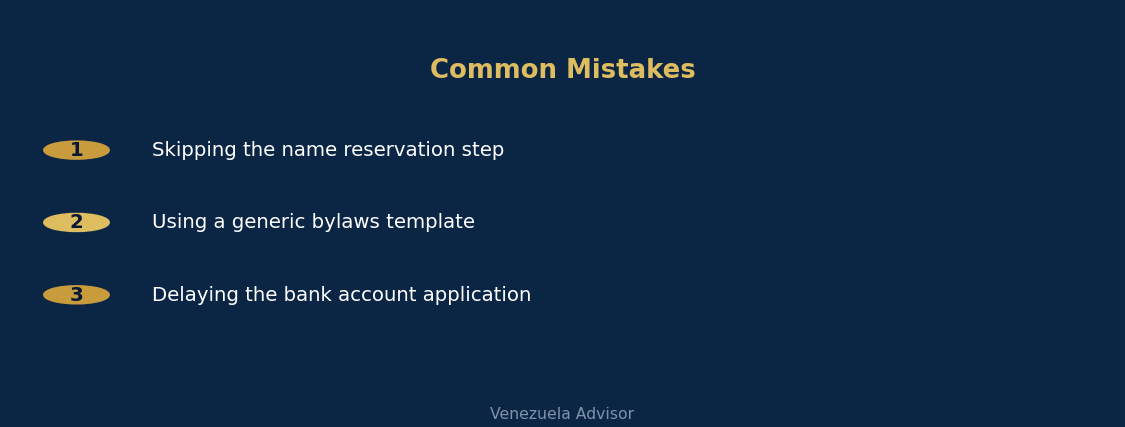 Common Mistakes

1 Skipping the name reservation step

2 Using a generic bylaws template

3 Delaying the bank account application

Venezuela Advisor